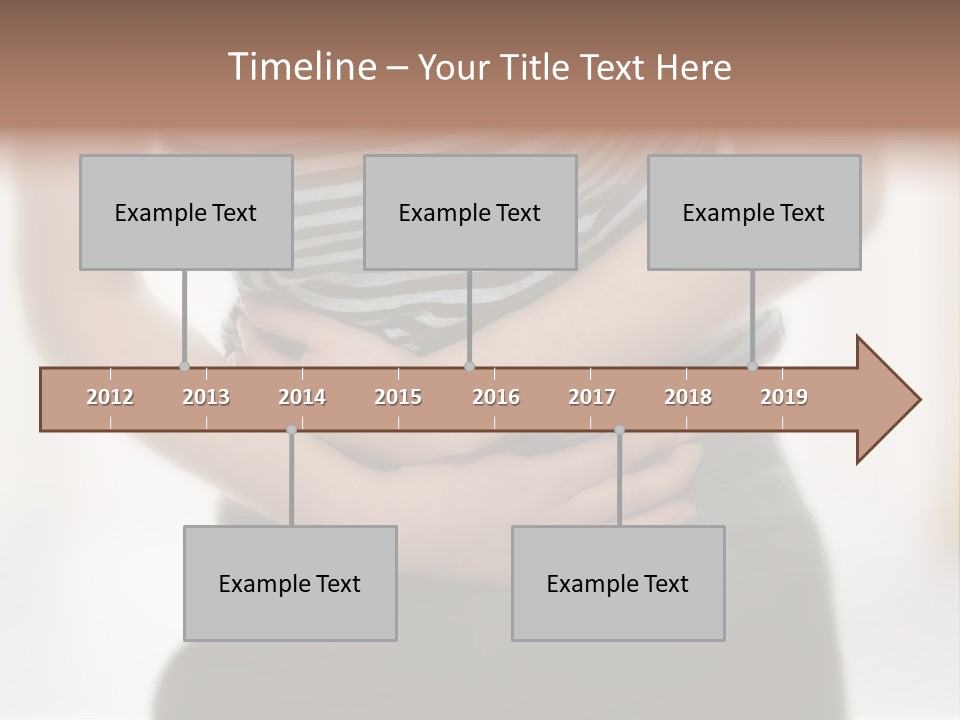 Timeline – Your Title Text Here

Example Text

Example Text

Example Text

2012 2013 2014 2015 2016 2017 2018 2019

Example Text

Example Text